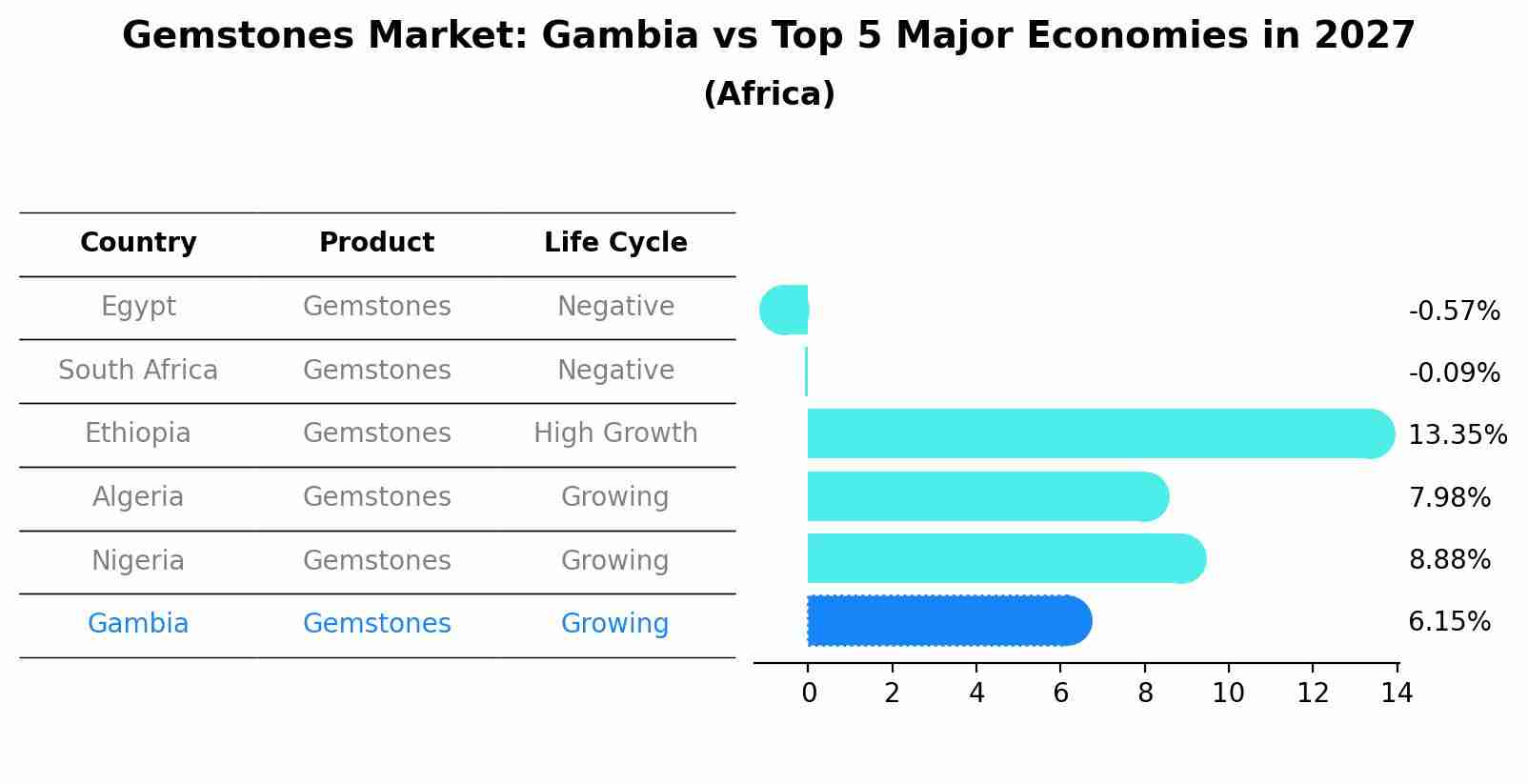 Gemstones Market: Gambia vs Top 5 Major Economies in 2027
(Africa)

| Country | Product | Life Cycle |
|---|---|---|
| Egypt | Gemstones | Negative |
| South Africa | Gemstones | Negative |
| Ethiopia | Gemstones | High Growth |
| Algeria | Gemstones | Growing |
| Nigeria | Gemstones | Growing |
| Gambia | Gemstones | Growing |

-0.57%
-0.09%
13.35%
7.98%
8.88%
6.15%

0 2 4 6 8 10 12 14